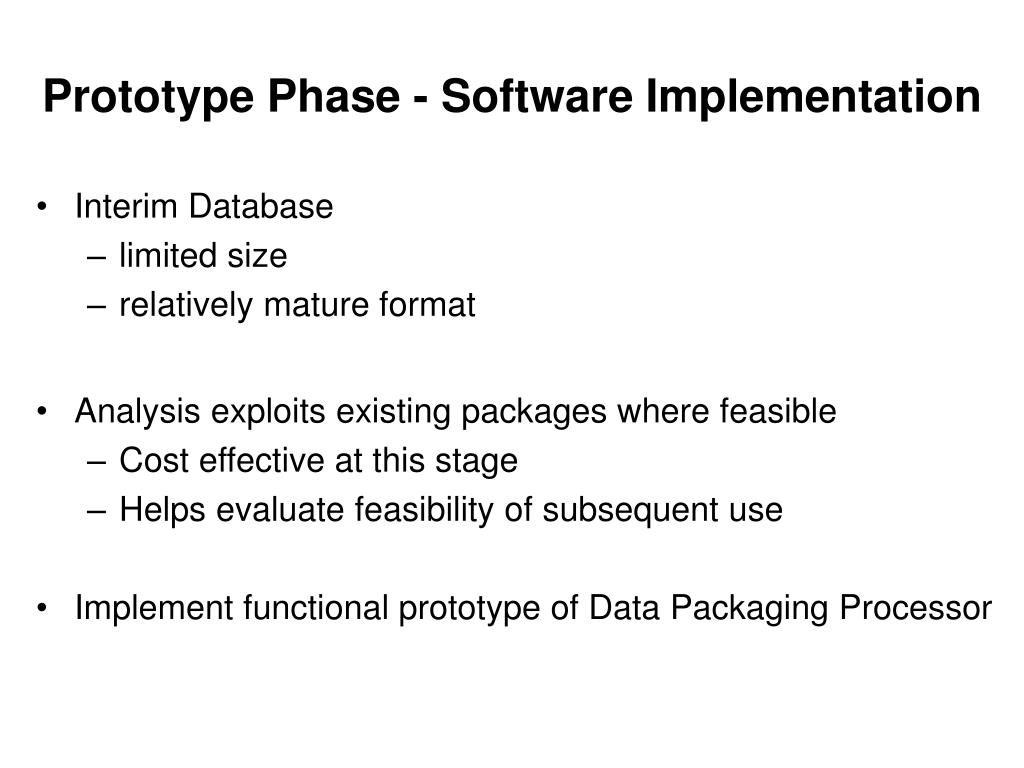 Prototype Phase - Software Implementation

• Interim Database
– limited size
– relatively mature format

• Analysis exploits existing packages where feasible
– Cost effective at this stage
– Helps evaluate feasibility of subsequent use

• Implement functional prototype of Data Packaging Processor